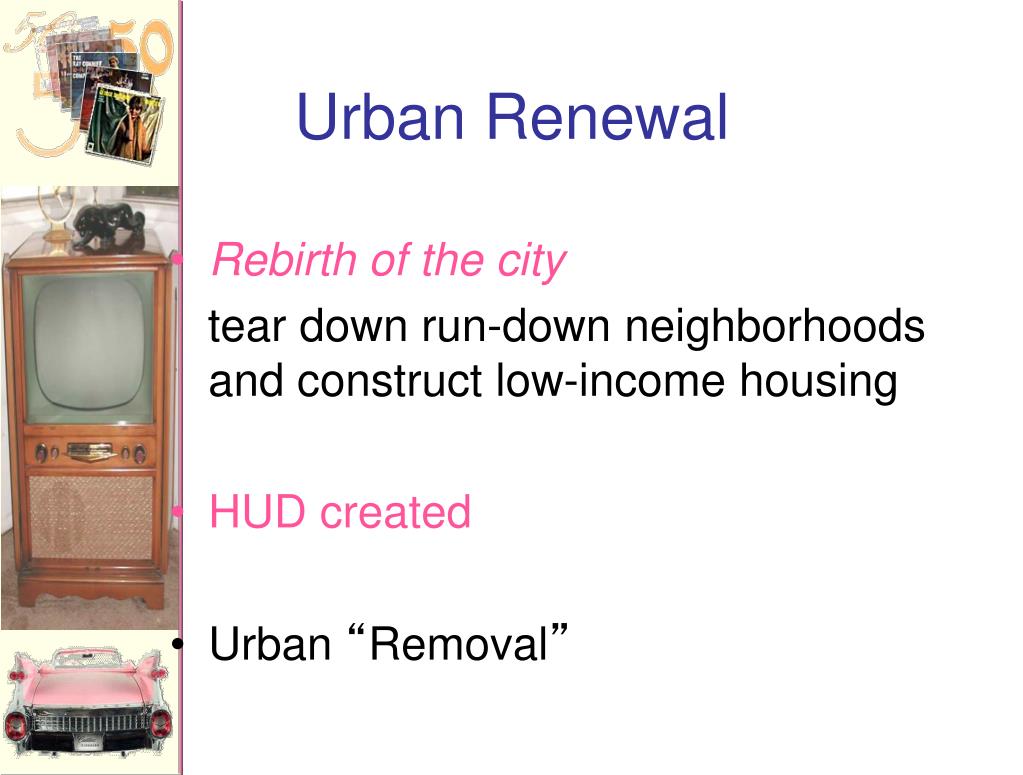 Urban Renewal

• Rebirth of the city

tear down run-down neighborhoods and construct low-income housing

• HUD created

• Urban “Removal”